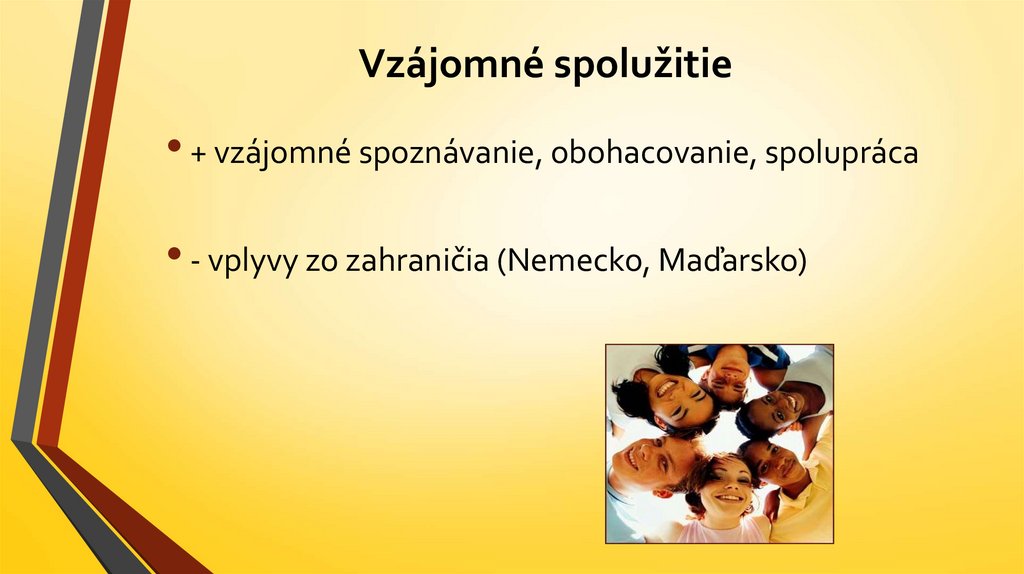 Vzájomné spolužitie

• + vzájomné spoznávanie, obohacovanie, spolupráca

• - vplyvy zo zahraničia (Nemecko, Maďarsko)